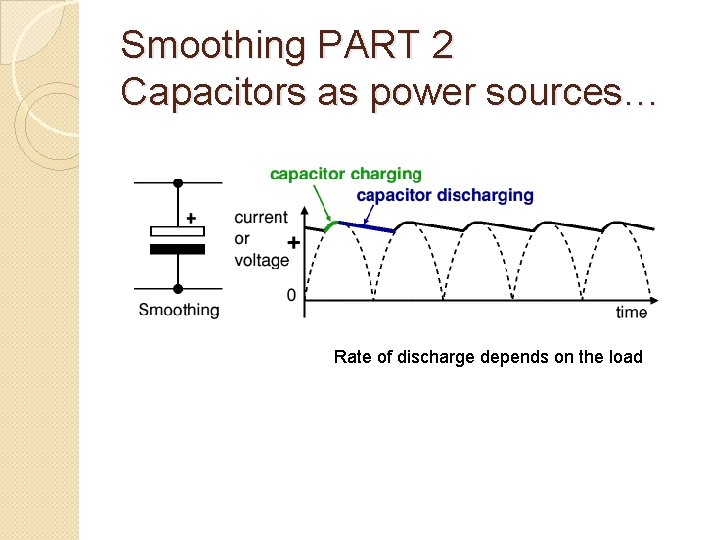 Smoothing PART 2
Capacitors as power sources…

+

Smoothing

capacitor charging
capacitor discharging

current or voltage

+

0

time

Rate of discharge depends on the load